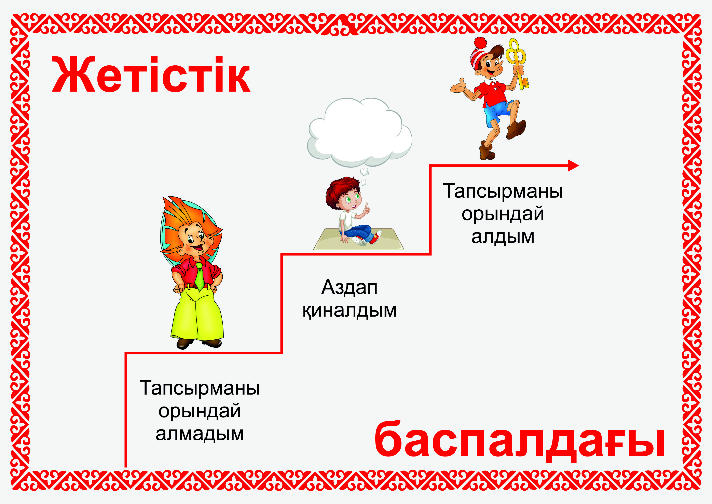 Жетістік

Тапсырманы орындай алдым

Аздап қиналдым

Тапсырманы орындай алмадым

баспалдағы